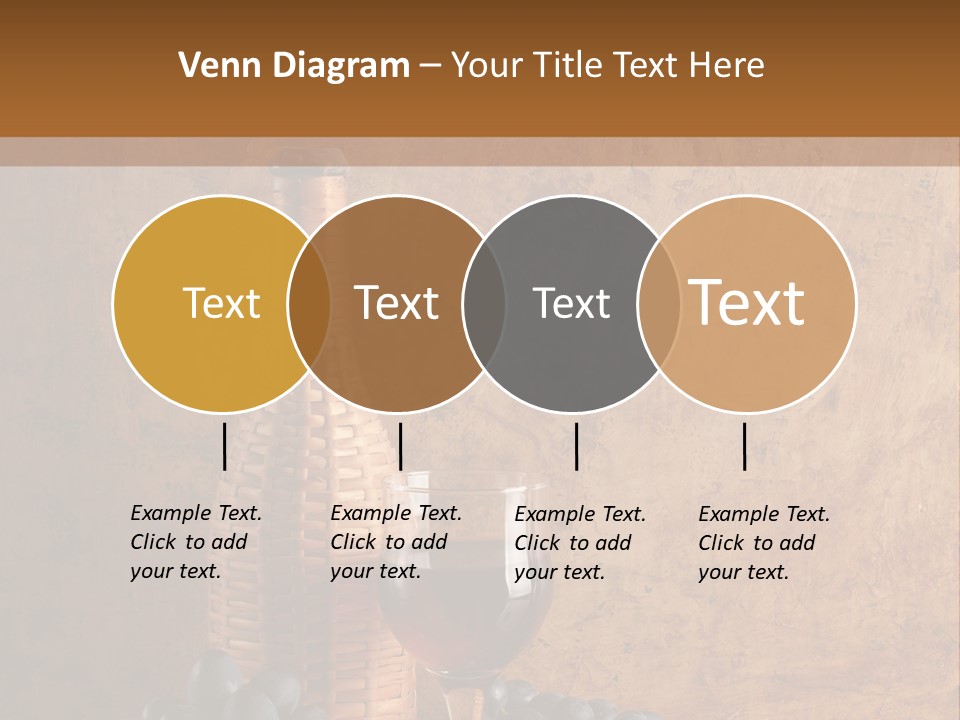 Venn Diagram – Your Title Text Here

Text

Text

Text

Text

Example Text. Click to add your text.

Example Text. Click to add your text.

Example Text. Click to add your text.

Example Text. Click to add your text.